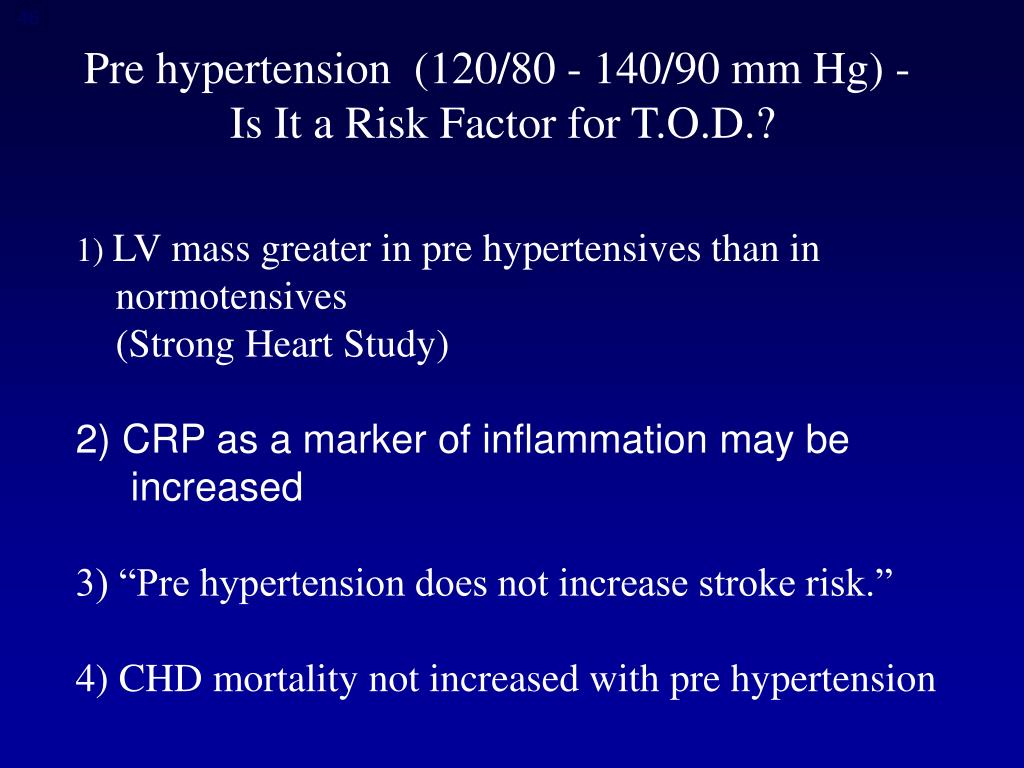 Pre hypertension (120/80 - 140/90 mm Hg) -
Is It a Risk Factor for T.O.D.?

1) LV mass greater in pre hypertensives than in normotensives
(Strong Heart Study)

2) CRP as a marker of inflammation may be increased

3) “Pre hypertension does not increase stroke risk.”

4) CHD mortality not increased with pre hypertension